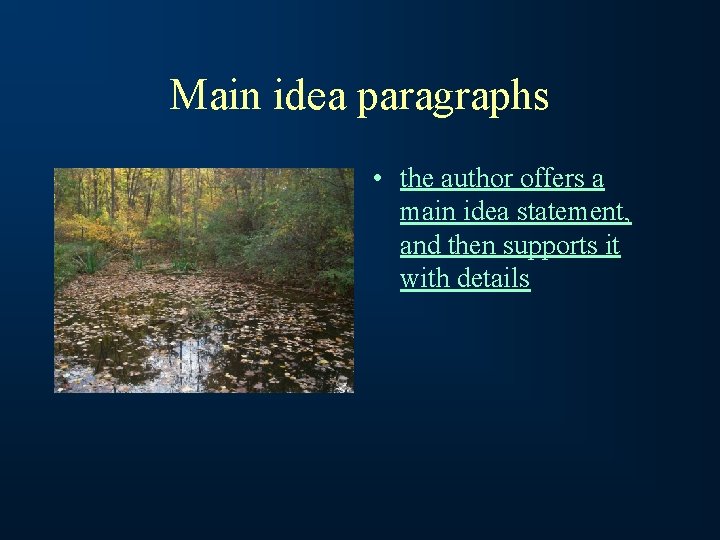 Main idea paragraphs

• the author offers a main idea statement, and then supports it with details